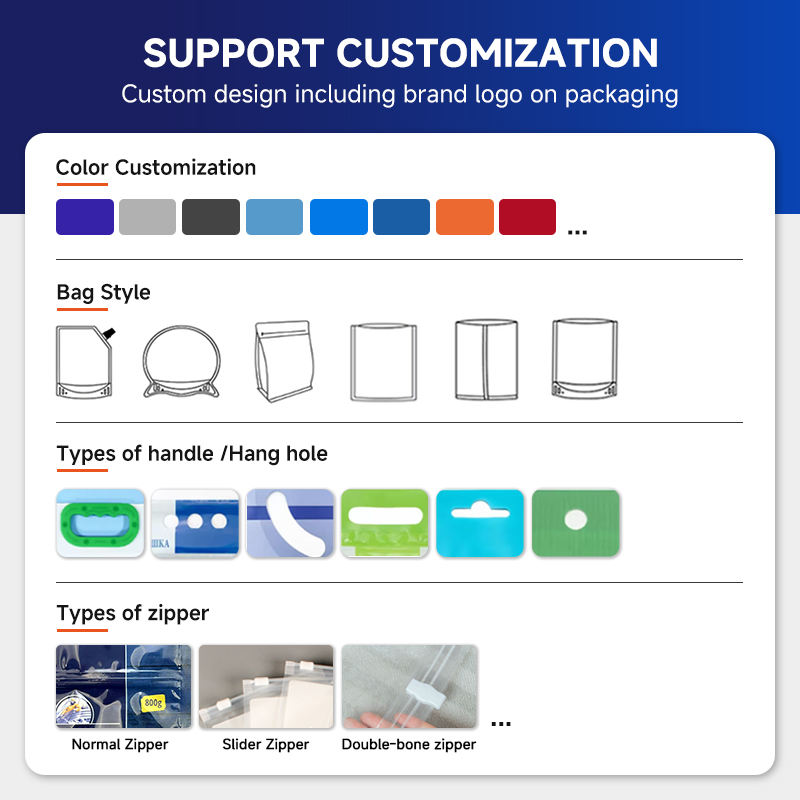 SUPPORT CUSTOMIZATION
Custom design including brand logo on packaging

Color Customization

...

Bag Style

Types of handle /Hang hole

ШКА

Types of zipper

800g

...

Normal Zipper
Slider Zipper
Double-bone zipper